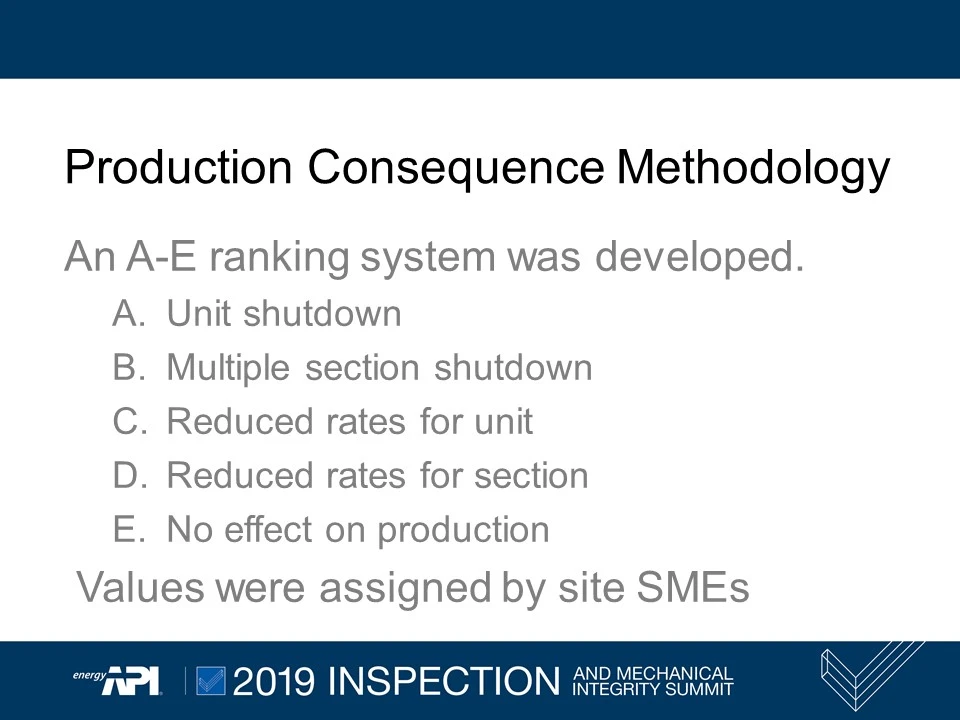 Production Consequence Methodology

An A-E ranking system was developed.

A. Unit shutdown
B. Multiple section shutdown
C. Reduced rates for unit
D. Reduced rates for section
E. No effect on production

Values were assigned by site SMEs

energy API | 2019 INSPECTION AND MECHANICAL INTEGRITY SUMMIT